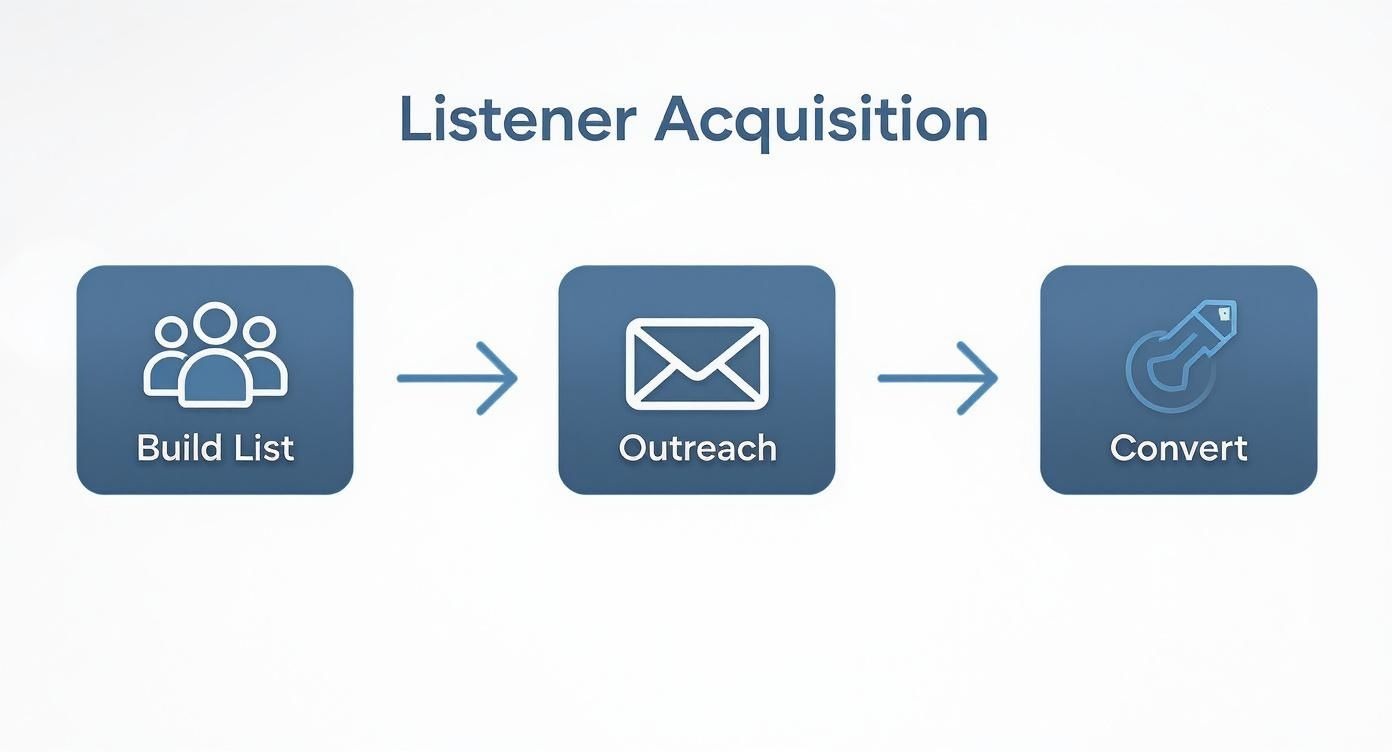 Listener Acquisition

Build List

Outreach

Convert